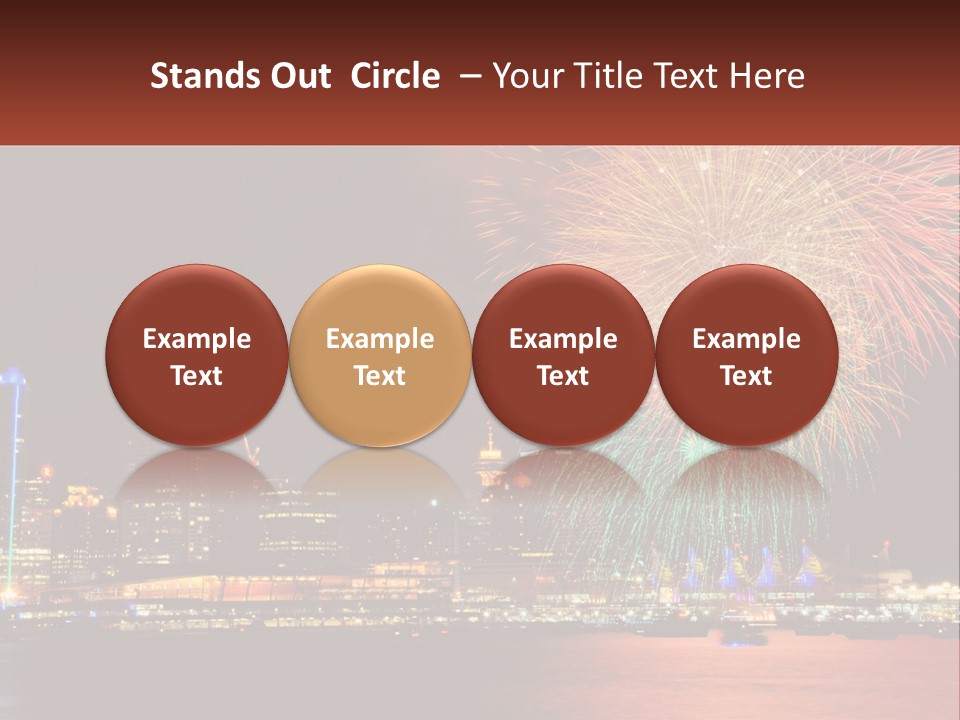 Stands Out Circle – Your Title Text Here

Example Text

Example Text

Example Text

Example Text